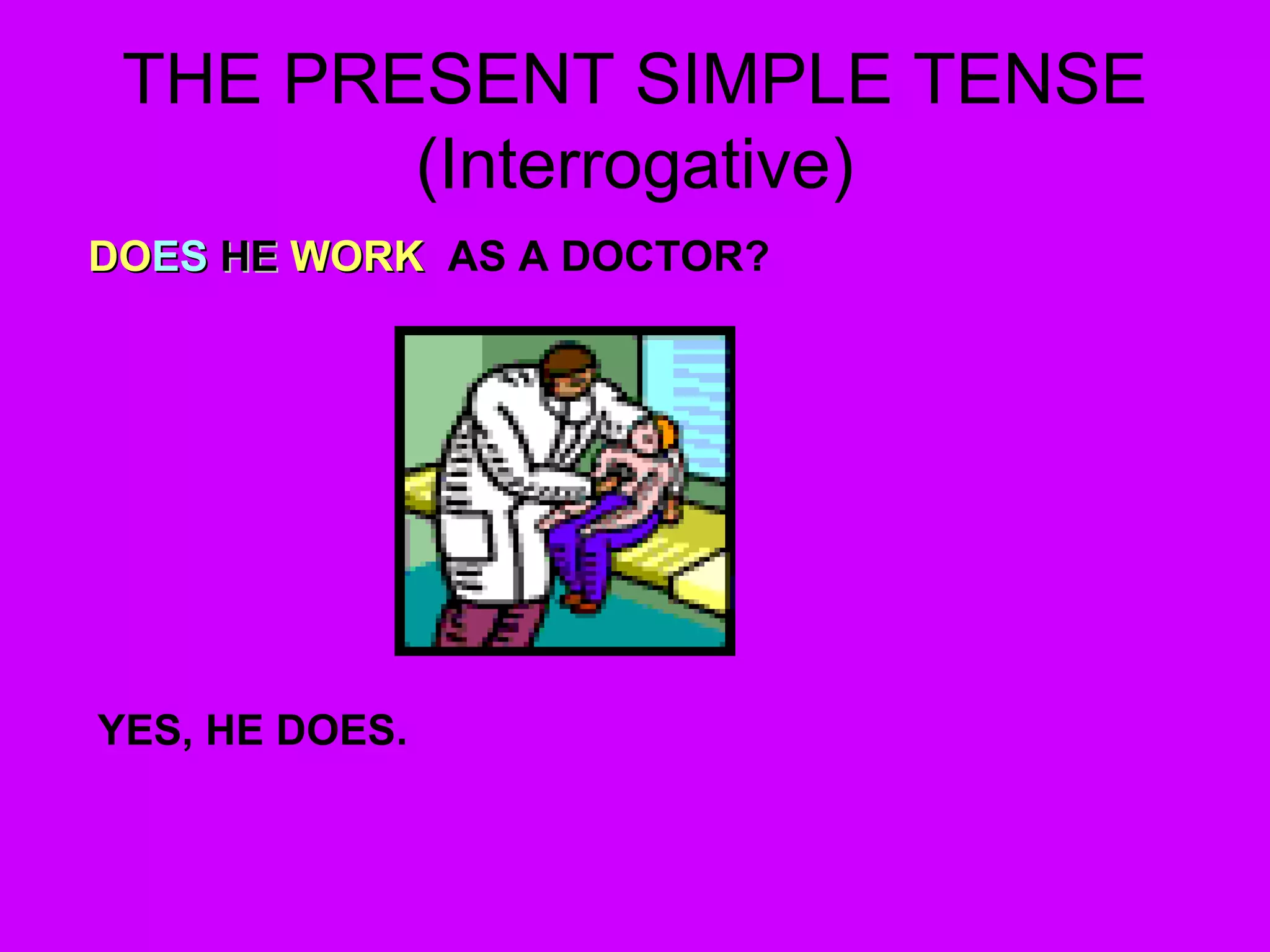 THE PRESENT SIMPLE TENSE (Interrogative)

DOES HE WORK AS A DOCTOR?

YES, HE DOES.